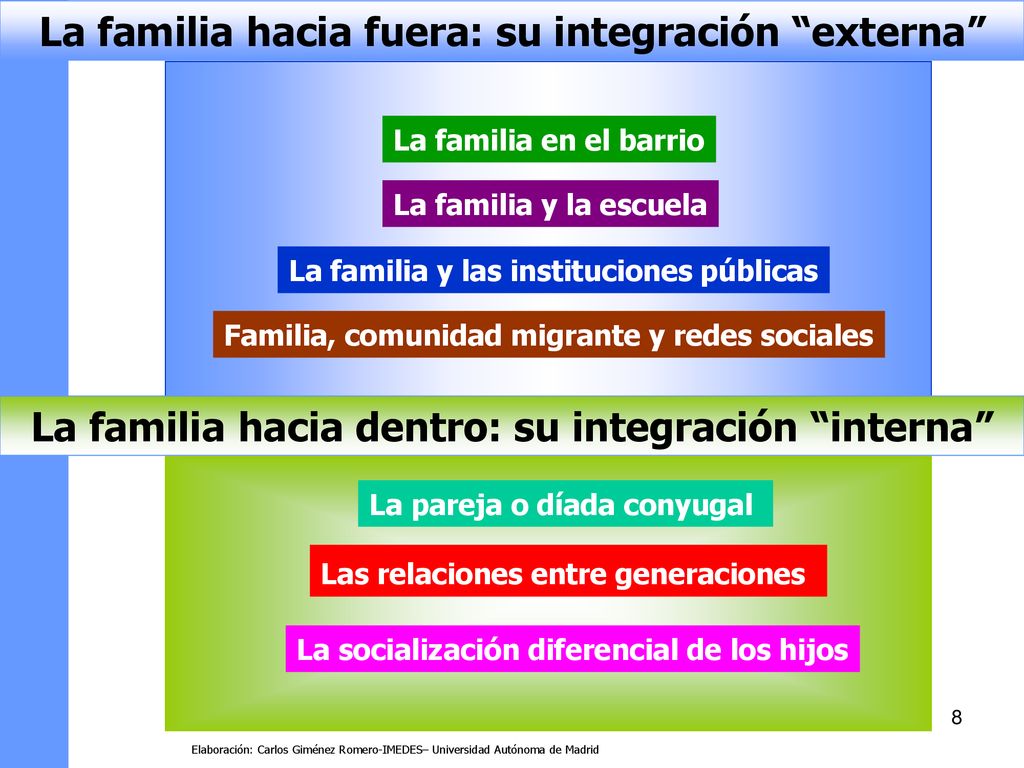 La familia hacia fuera: su integración “externa”

La familia en el barrio

La familia y la escuela

La familia y las instituciones públicas

Familia, comunidad migrante y redes sociales

La familia hacia dentro: su integración “interna”

La pareja o díada conyugal

Las relaciones entre generaciones

La socialización diferencial de los hijos

8

Elaboración: Carlos Giménez Romero-IMEDES– Universidad Autónoma de Madrid